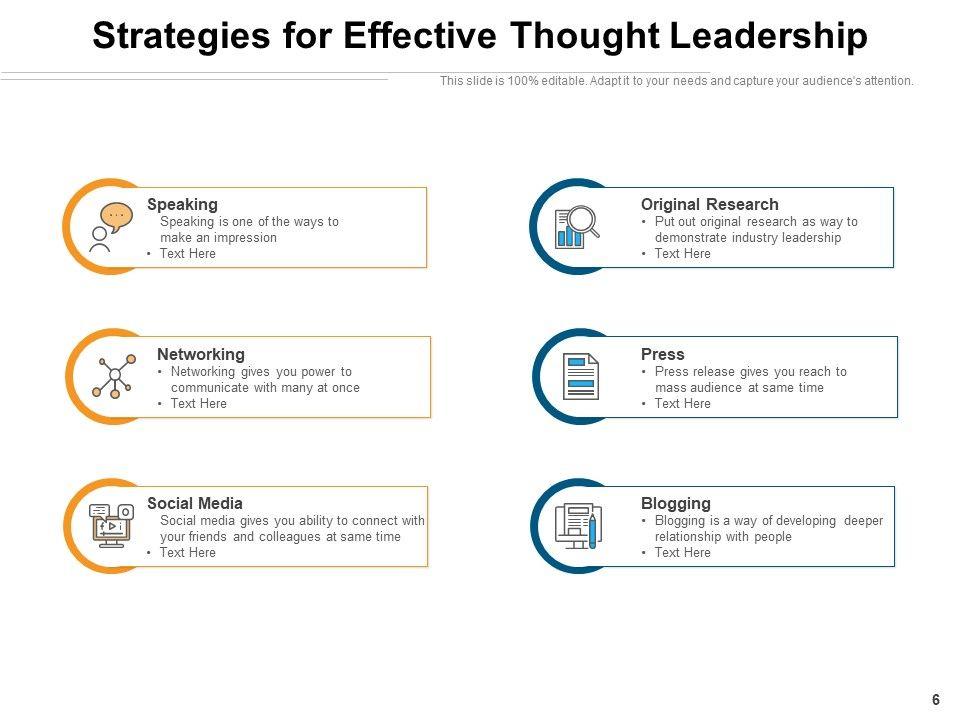 Strategies for Effective Thought Leadership

This slide is 100% editable. Adapt it to your needs and capture your audience's attention.

Speaking
Speaking is one of the ways to make an impression
• Text Here

Networking
• Networking gives you power to communicate with many at once
• Text Here

Social Media
Social media gives you ability to connect with your friends and colleagues at same time
• Text Here

Original Research
• Put out original research as way to demonstrate industry leadership
• Text Here

Press
• Press release gives you reach to mass audience at same time
• Text Here

Blogging
• Blogging is a way of developing deeper relationship with people
• Text Here

6